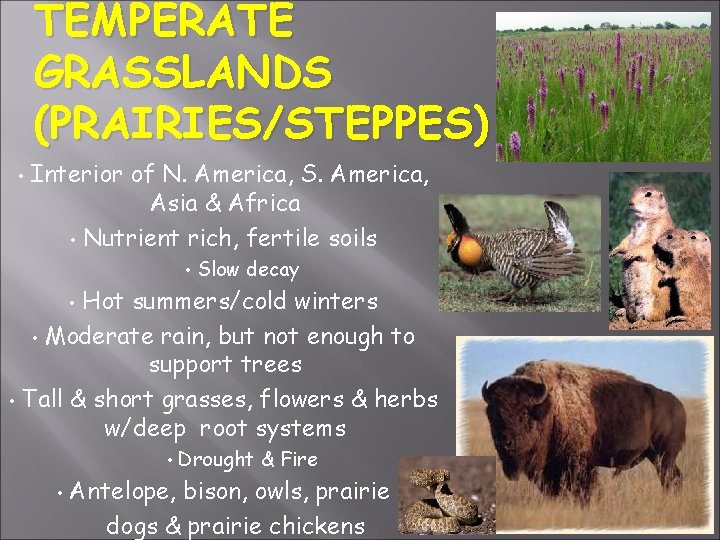 TEMPERATE GRASSLANDS (PRAIRIES/STEPPES)

• Interior of N. America, S. America, Asia & Africa

• Nutrient rich, fertile soils

• Slow decay

• Hot summers/cold winters

• Moderate rain, but not enough to support trees

• Tall & short grasses, flowers & herbs w/deep root systems

• Drought & Fire

• Antelope, bison, owls, prairie dogs & prairie chickens